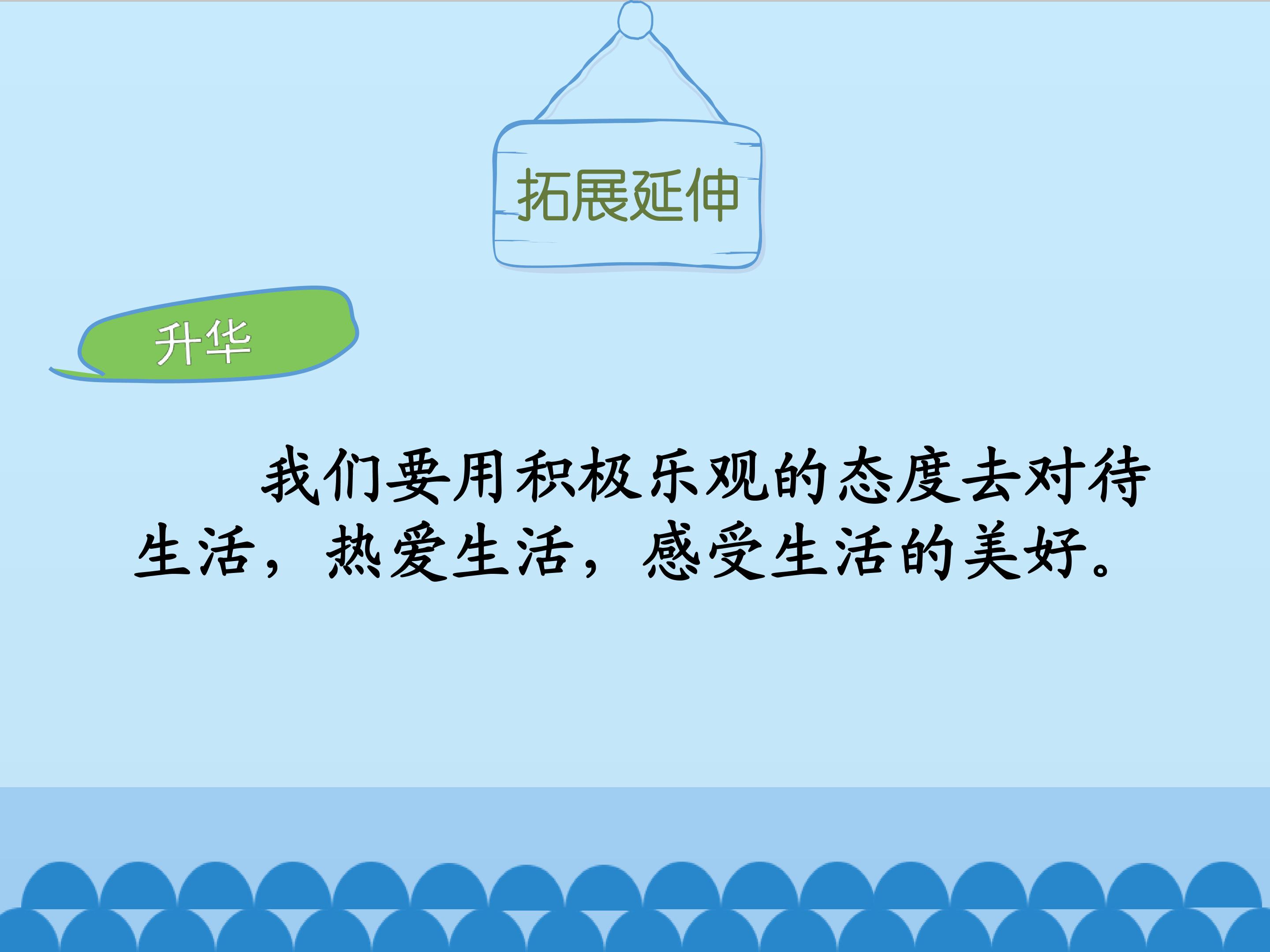 拓展延伸

升华

我们要用积极乐观的态度去对待生活，热爱生活，感受生活的美好。